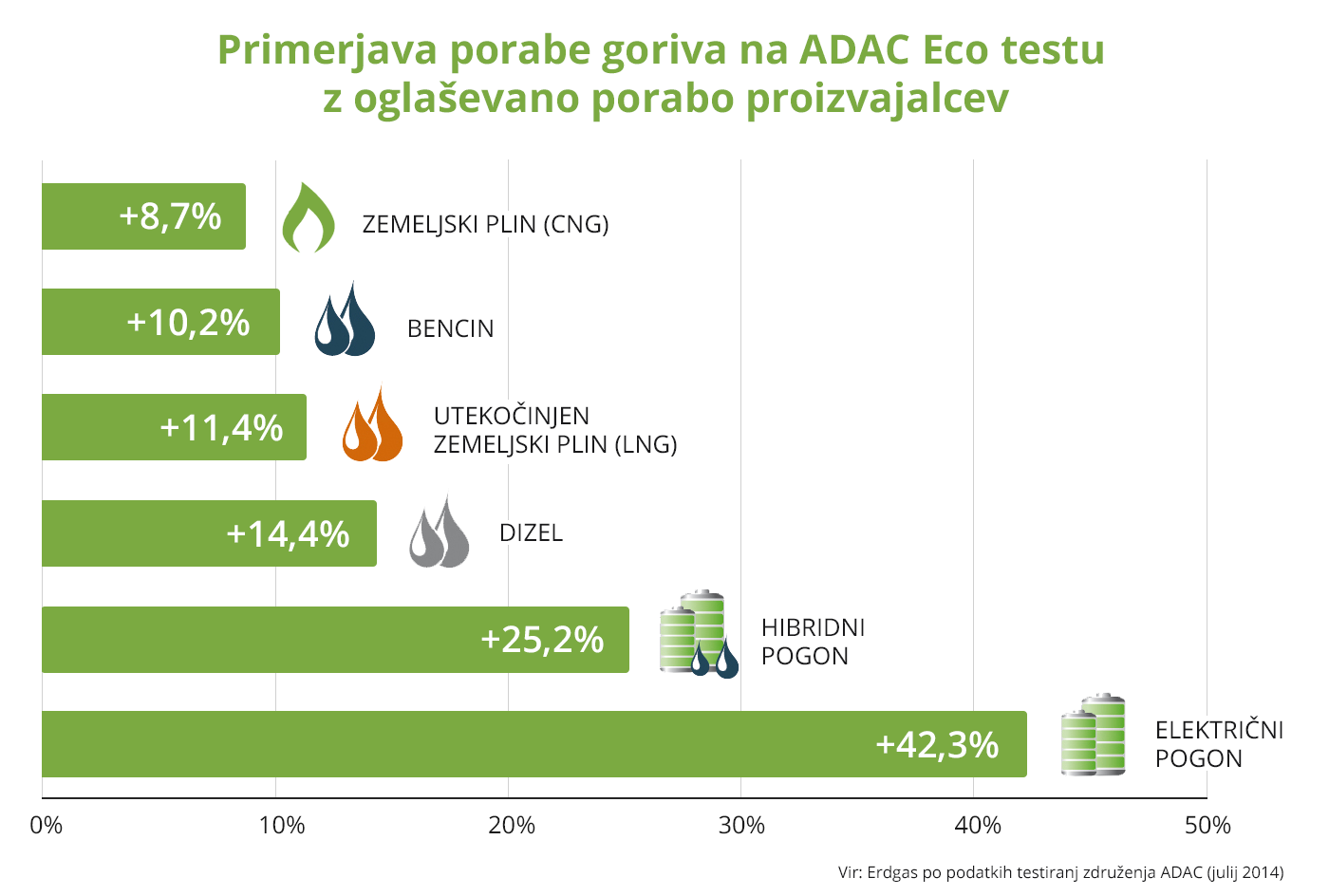 Primerjava porabe goriva na ADAC Eco testu
z oglaševano porabo proizvajalcev

+8,7% ZEMELJSKI PLIN (CNG)

+10,2% BENCIN

+11,4% UTEKOČINJEN ZEMELJSKI PLIN (LNG)

+14,4% DIZEL

+25,2% HIBRIDNI POGON

+42,3% ELEKTRIČNI POGON

0% 10% 20% 30% 40% 50%

Vir: Erdgas po podatkih testiranj združenja ADAC (julij 2014)